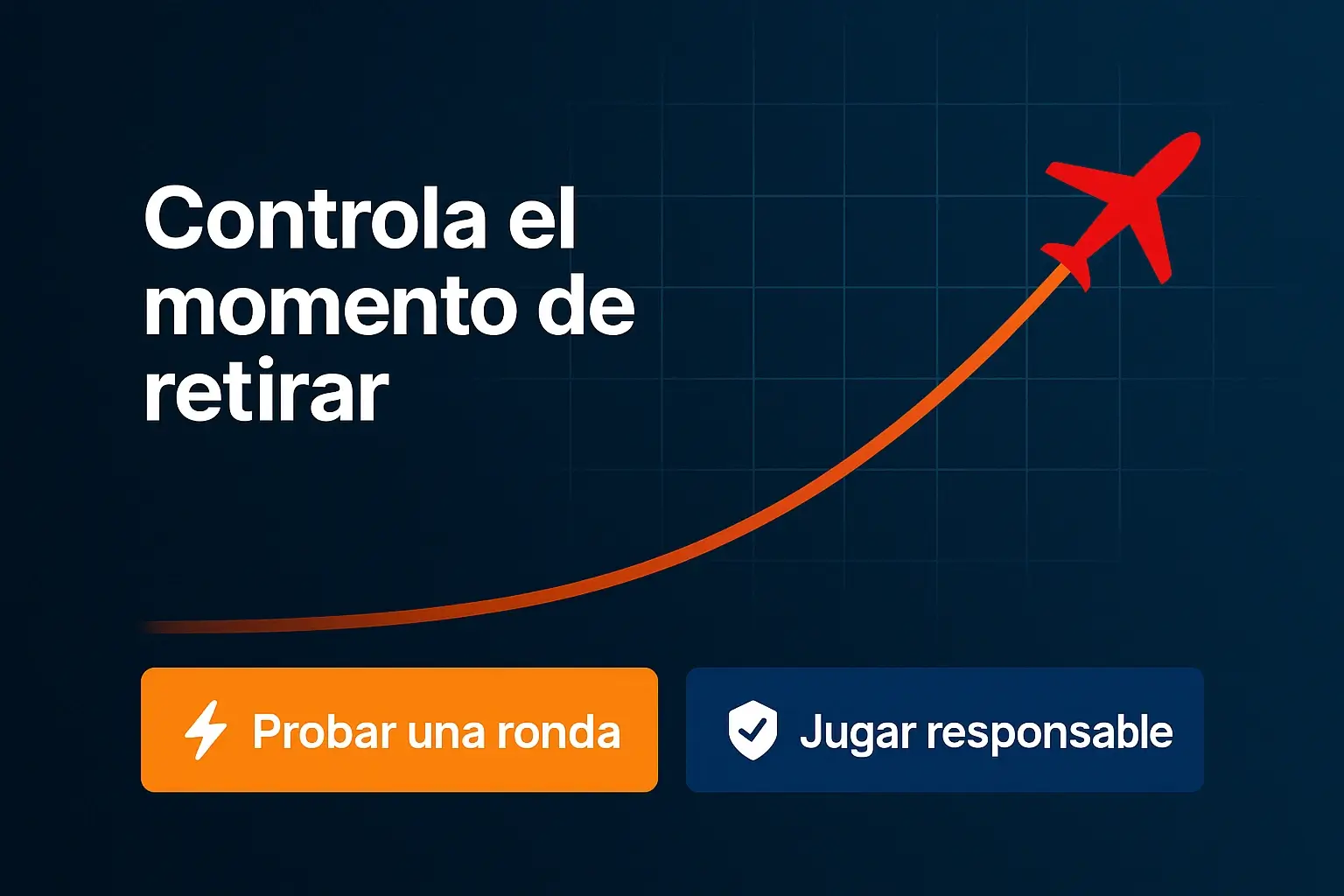 Controla el momento de retirar

Probar una ronda

Jugar responsable